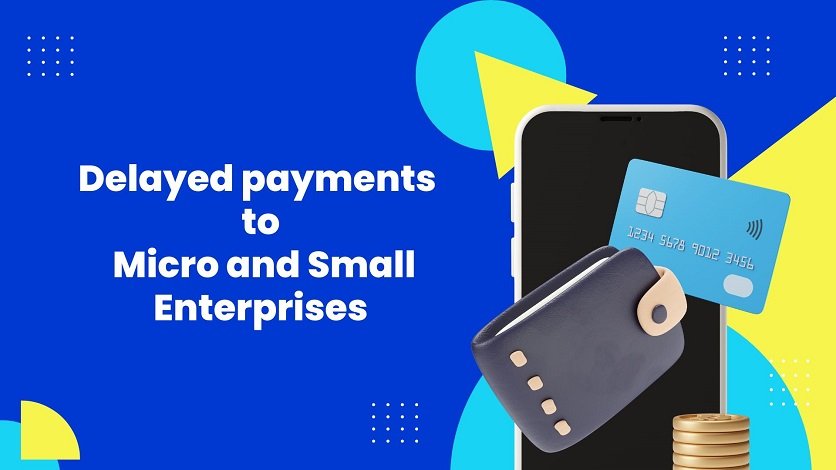 Delayed payments to Micro and Small Enterprises

1234 5678 9012 3456